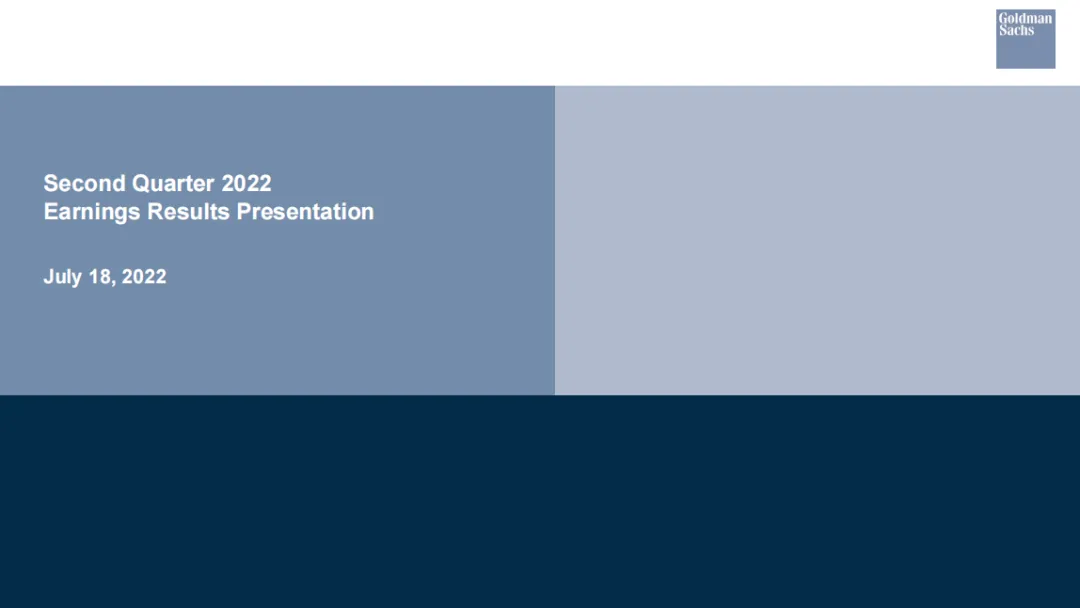 Goldman Sachs

Second Quarter 2022
Earnings Results Presentation

July 18, 2022